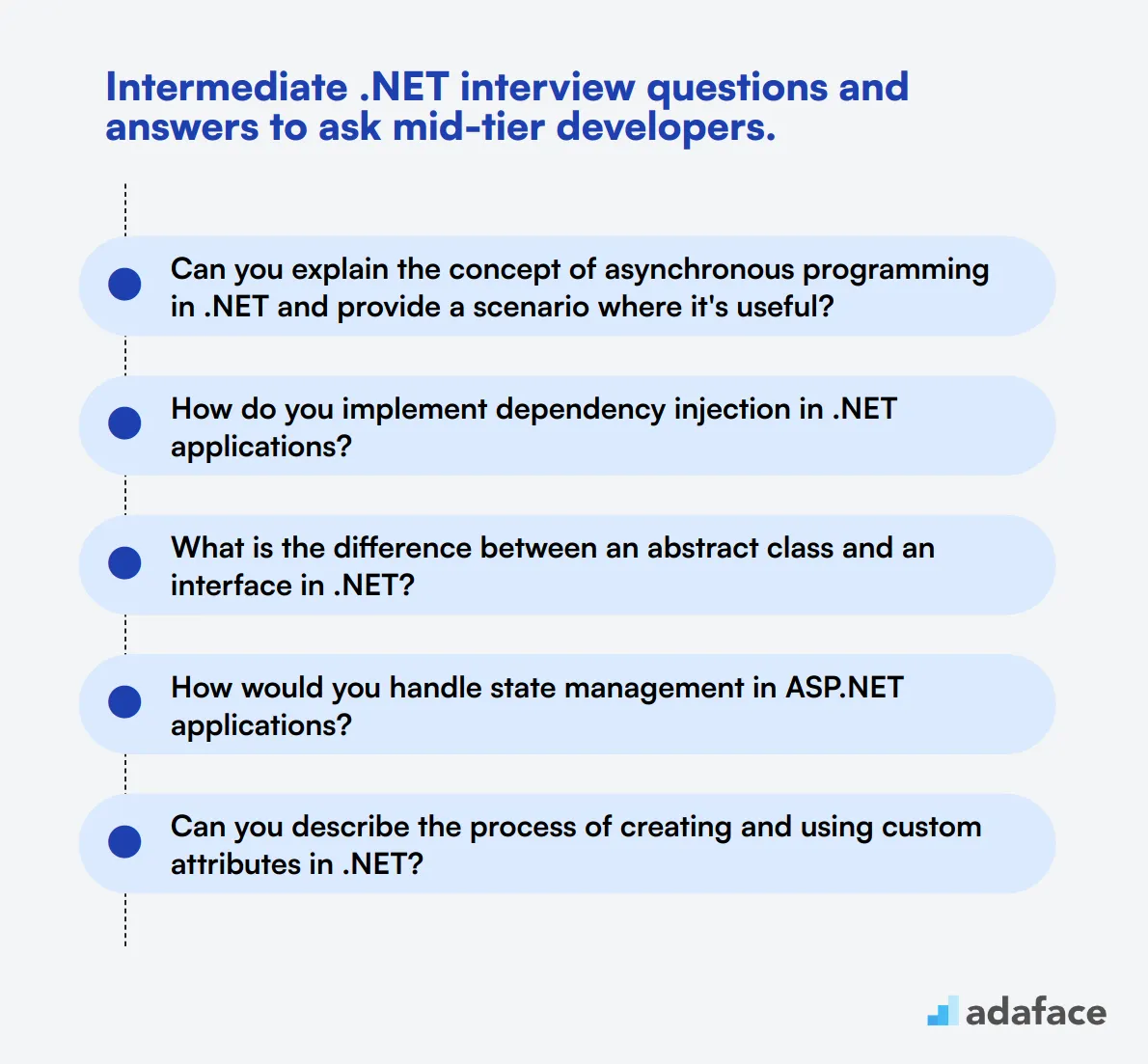 Intermediate .NET interview questions and answers to ask mid-tier developers.

Can you explain the concept of asynchronous programming in .NET and provide a scenario where it's useful?

How do you implement dependency injection in .NET applications?

What is the difference between an abstract class and an interface in .NET?

How would you handle state management in ASP.NET applications?

Can you describe the process of creating and using custom attributes in .NET?

adaface